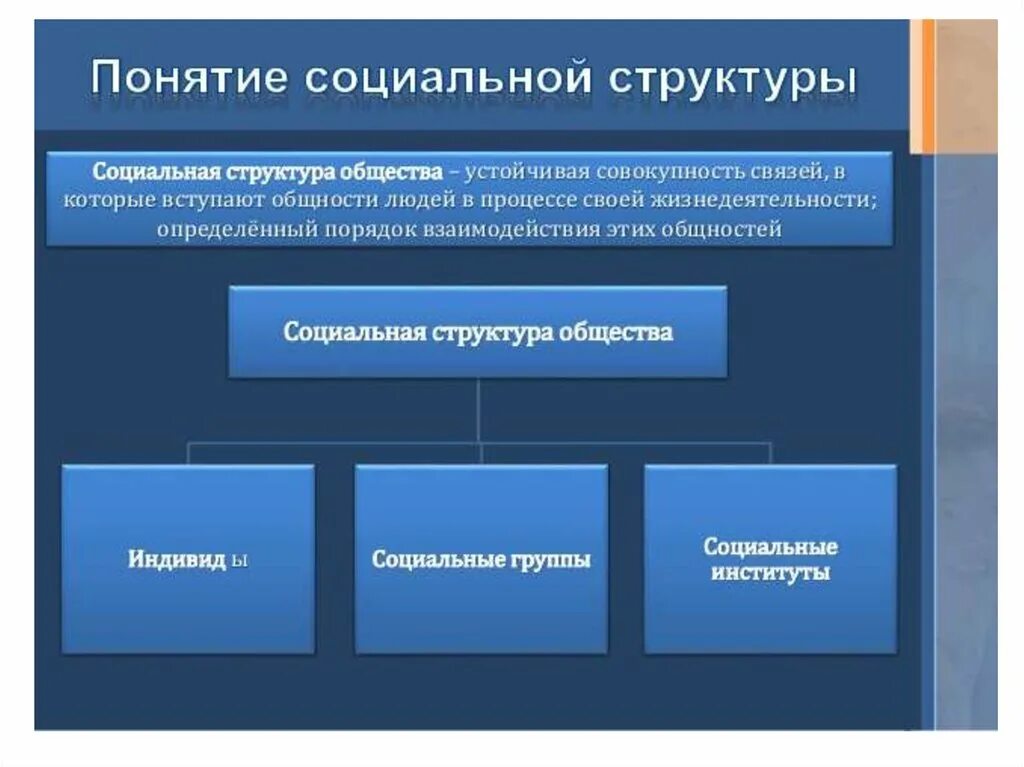 Понятие социальной структуры

Социальная структура общества – устойчивая совокупность связей, в которые вступают общности людей в процессе своей жизнедеятельности; определённый порядок взаимодействия этих общностей

Социальная структура общества

Индивид ы

Социальные группы

Социальные институты